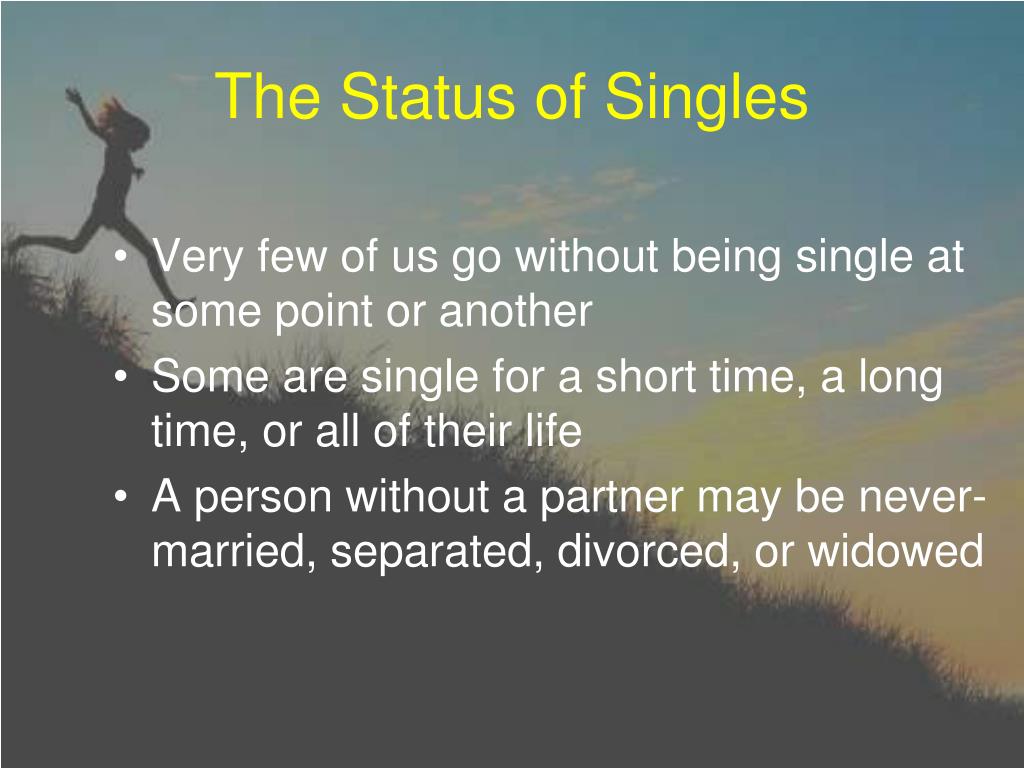 The Status of Singles

• Very few of us go without being single at some point or another
• Some are single for a short time, a long time, or all of their life
• A person without a partner may be never-married, separated, divorced, or widowed